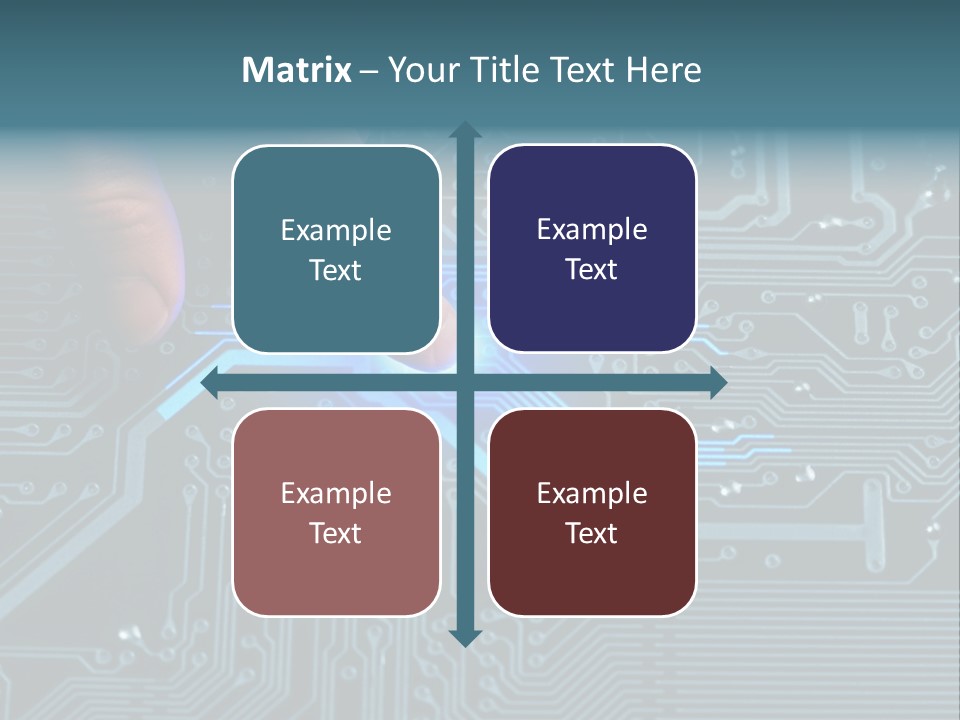 Matrix – Your Title Text Here

Example Text

Example Text

Example Text

Example Text